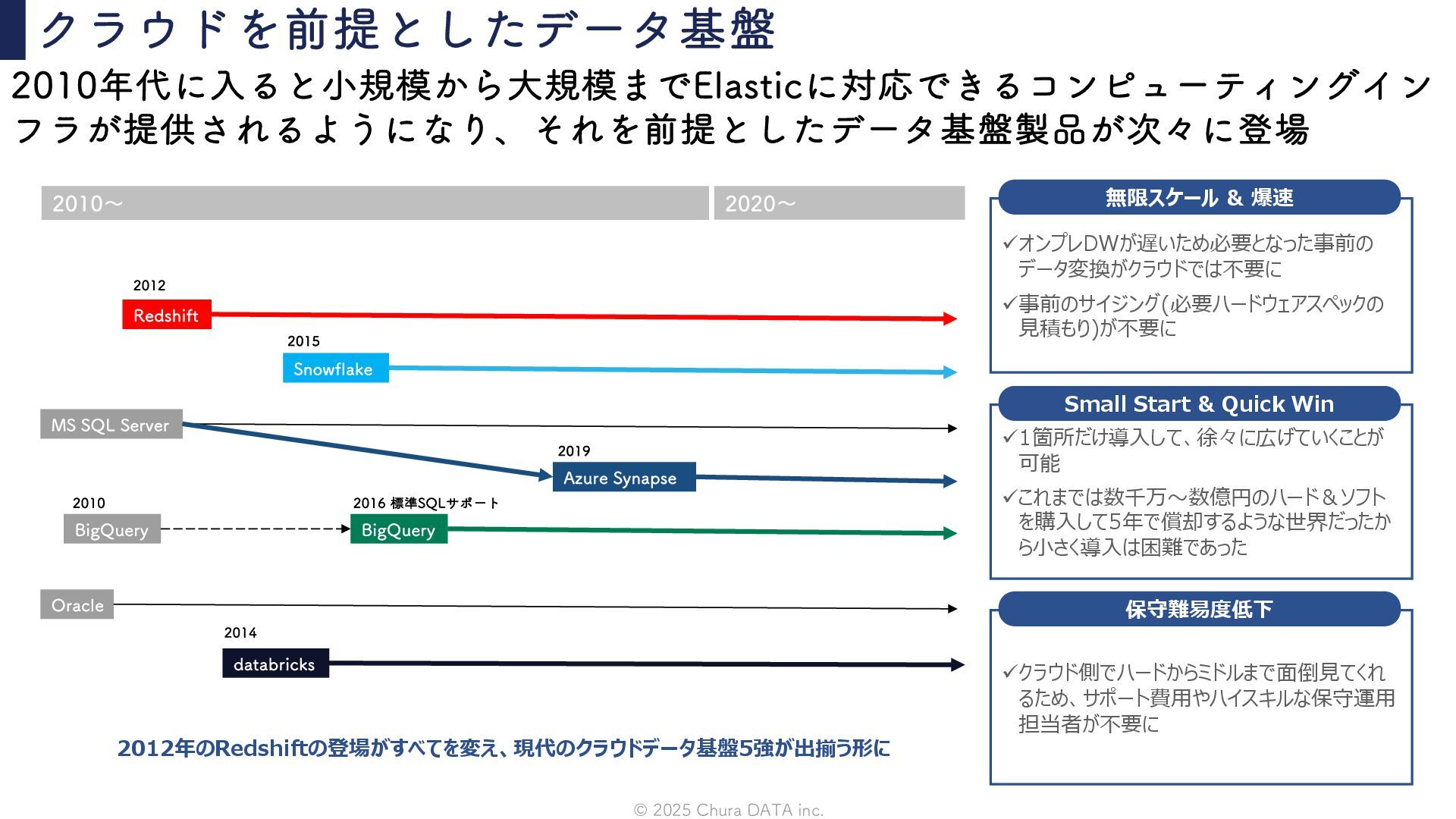 クラウドを前提としたデータ基盤

2010年代に入ると小規模から大規模までElasticに対応できるコンピューティングインフラが提供されるようになり、それを前提としたデータ基盤製品が次々に登場

2010～

2020～

2012

Redshift

2015

Snowflake

MS SQL Server

2019

Azure Synapse

2010

BigQuery

2016 標準SQLサポート

BigQuery

Oracle

2014

databricks

2012年のRedshiftの登場がすべてを変え、現代のクラウドデータ基盤5強が出揃う形に

無限スケール & 爆速

✓オンプレDWが遅いため必要となった事前のデータ変換がクラウドでは不要に

✓事前のサイジング(必要ハードウェアスペックの見積もり)が不要に

Small Start & Quick Win

✓1箇所だけ導入して、徐々に広げていくことが可能

✓これまでは数千万～数億円のハード＆ソフトを購入して5年で償却するような世界だったから小さく導入は困難であった

保守難易度低下

✓クラウド側でハードからミドルまで面倒見てくれるため、サポート費用やハイスキルな保守運用担当者が不要に

© 2025 Chura DATA inc.